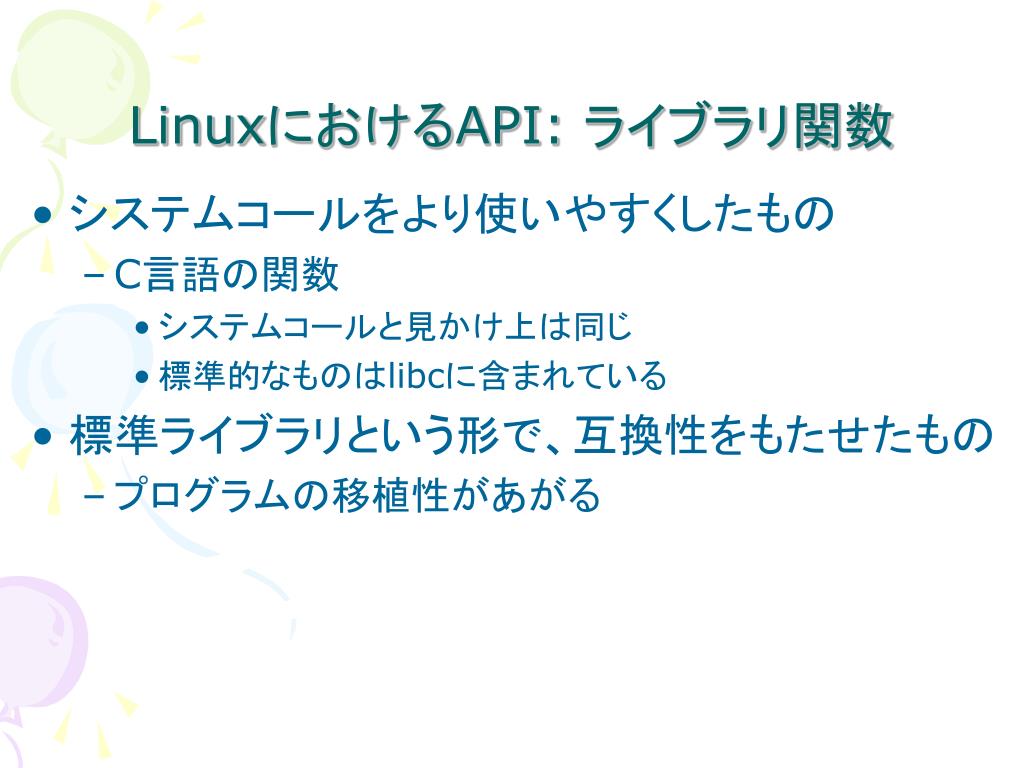 LinuxにおけるAPI: ライブラリ関数

• システムコールをより使いやすくしたもの
– C言語の関数
• システムコールと見かけ上は同じ
• 標準的なものはlibcに含まれている

• 標準ライブラリという形で、互換性をもたせたもの
– プログラムの移植性があがる